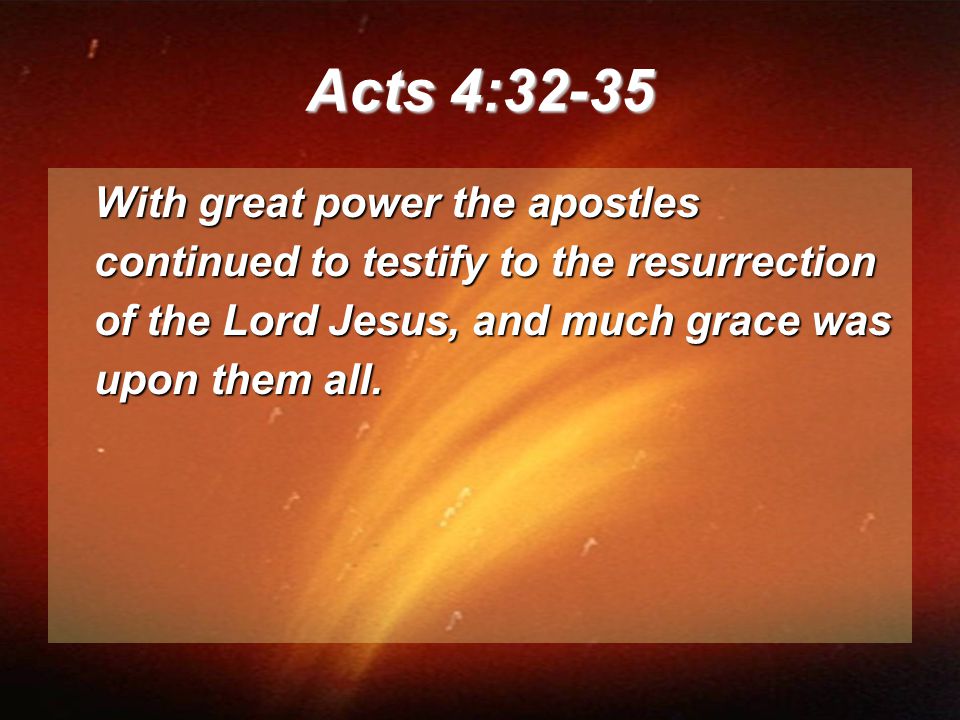 Acts 4:32-35

With great power the apostles continued to testify to the resurrection of the Lord Jesus, and much grace was upon them all.